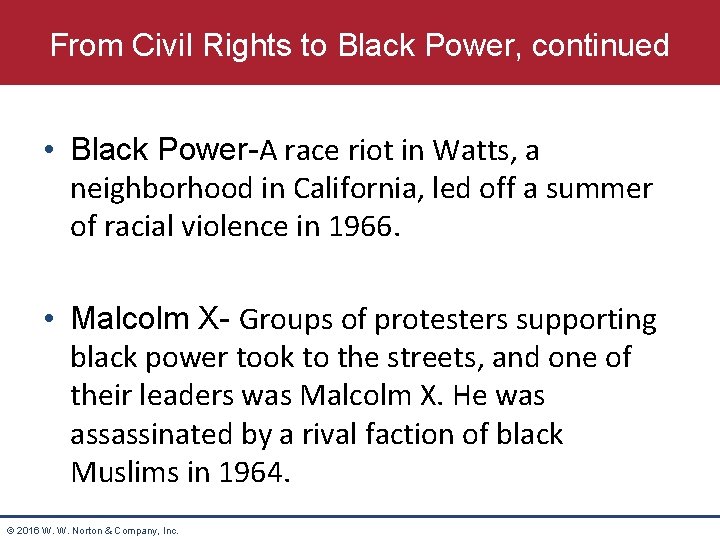 From Civil Rights to Black Power, continued

• Black Power-A race riot in Watts, a neighborhood in California, led off a summer of racial violence in 1966.

• Malcolm X- Groups of protesters supporting black power took to the streets, and one of their leaders was Malcolm X. He was assassinated by a rival faction of black Muslims in 1964.

© 2016 W. W. Norton & Company, Inc.